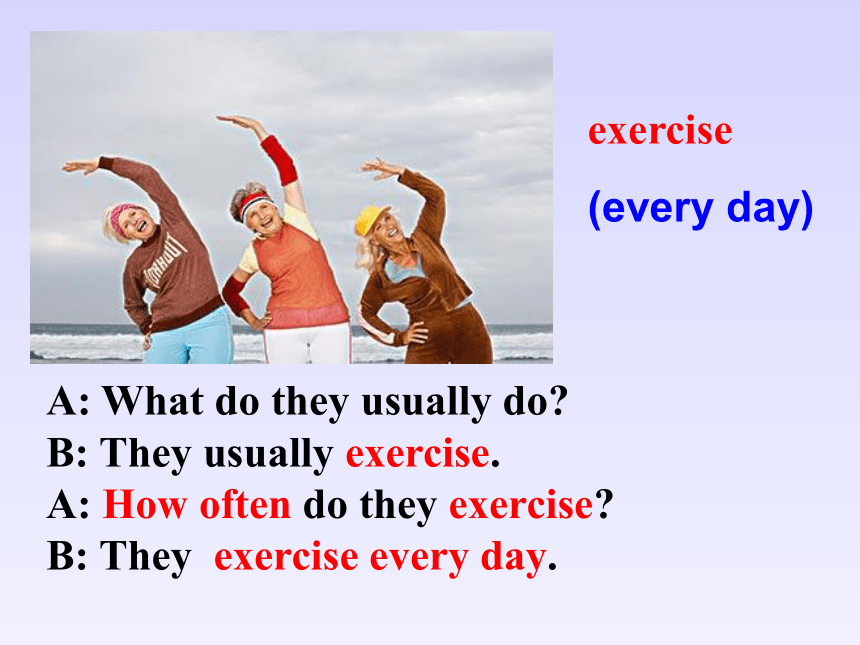 exercise

(every day)

A: What do they usually do?
B: They usually exercise.
A: How often do they exercise?
B: They exercise every day.